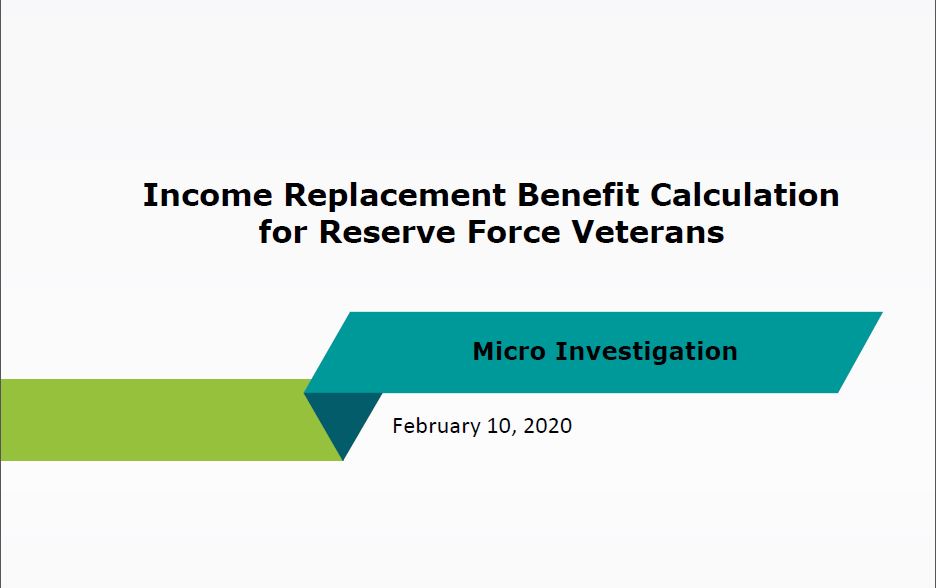 Income Replacement Benefit Calculation for Reserve Force Veterans

Micro Investigation

February 10, 2020